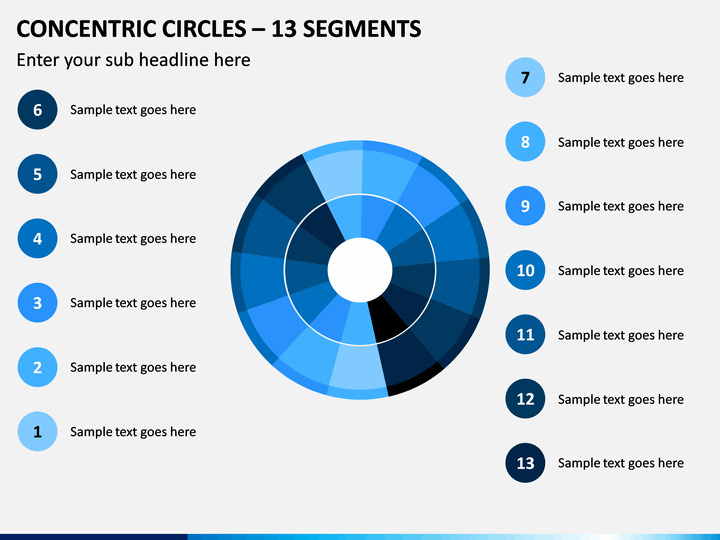 CONCENTRIC CIRCLES – 13 SEGMENTS

Enter your sub headline here

6 Sample text goes here

5 Sample text goes here

4 Sample text goes here

3 Sample text goes here

2 Sample text goes here

1 Sample text goes here

7 Sample text goes here

8 Sample text goes here

9 Sample text goes here

10 Sample text goes here

11 Sample text goes here

12 Sample text goes here

13 Sample text goes here